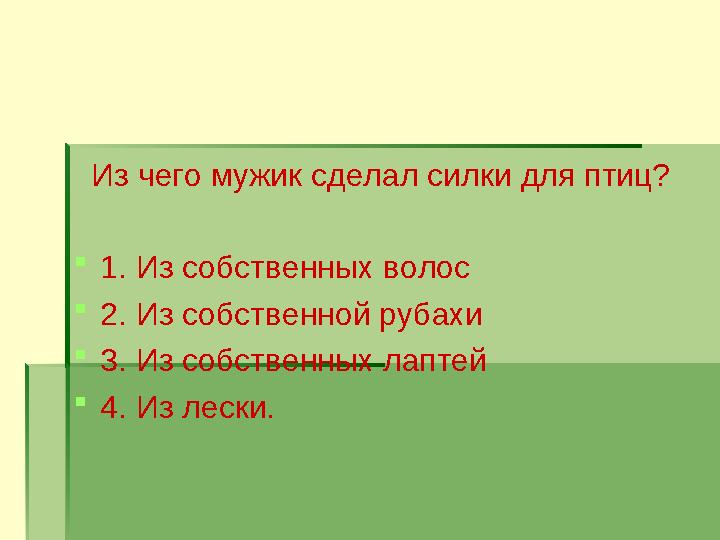 Из чего мужик сделал силки для птиц?

1. Из собственных волос
2. Из собственной рубахи
3. Из собственных лаптей
4. Из лески.